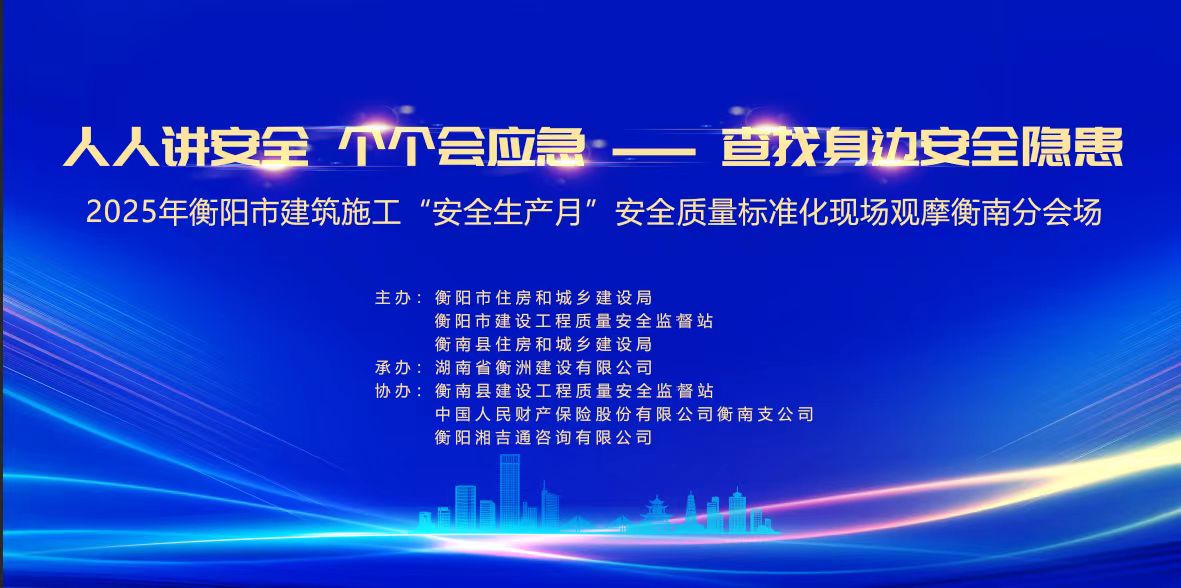 人人讲安全 个个会应急 —— 查找身边安全隐患

2025年衡阳市建筑施工“安全生产月”安全质量标准化现场观摩衡南分会场

主办：衡阳市住房和城乡建设局
衡阳市建设工程质量安全监督站
衡南县住房和城乡建设局
承办：湖南省衡洲建设有限公司
协办：衡南县建设工程质量安全监督站
中国人民财产保险股份有限公司衡南支公司
衡阳湘吉通咨询有限公司